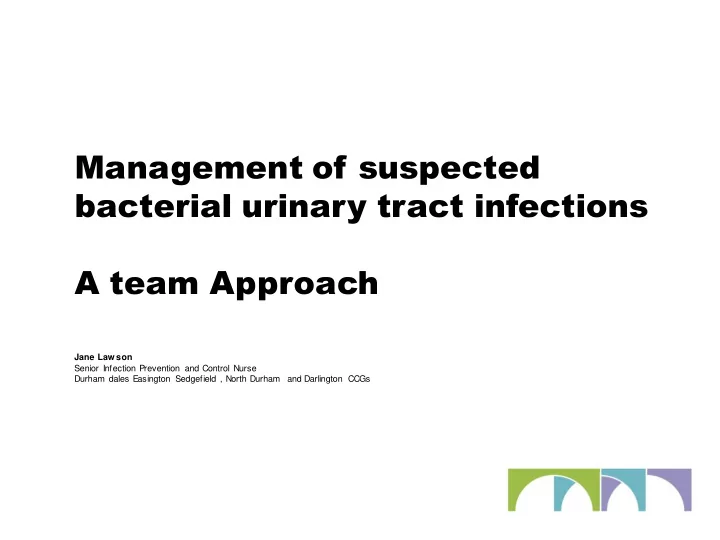 Management of suspected bacterial urinary tract infections

A team Approach

Jane Lawson
Senior Infection Prevention and Control Nurse
Durham dales Easington Sedgefield , North Durham and Darlington CCGs